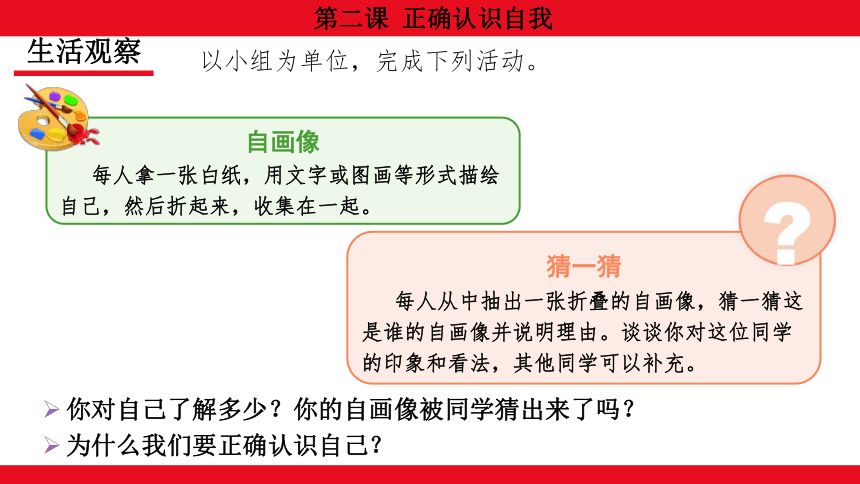 第二课 正确认识自我

生活观察

以小组为单位，完成下列活动。

自画像

每人拿一张白纸，用文字或图画等形式描绘自己，然后折起来，收集在一起。

?

猜一猜

每人从中抽出一张折叠的自画像，猜一猜这是谁的自画像并说明理由。谈谈你对这位同学的印象和看法，其他同学可以补充。

➢ 你对自己了解多少？你的自画像被同学猜出来了吗？
➢ 为什么我们要正确认识自己？